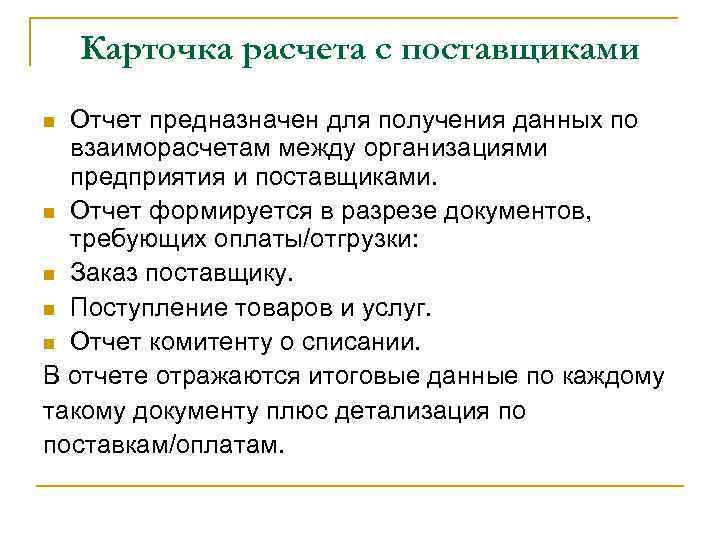 Карточка расчета с поставщиками

- Отчет предназначен для получения данных по взаиморасчетам между организациями предприятия и поставщиками.
- Отчет формируется в разрезе документов, требующих оплаты/отгрузки:
- Заказ поставщику.
- Поступление товаров и услуг.
- Отчет комитенту о списании.

В отчете отражаются итоговые данные по каждому такому документу плюс детализация по поставкам/оплатам.